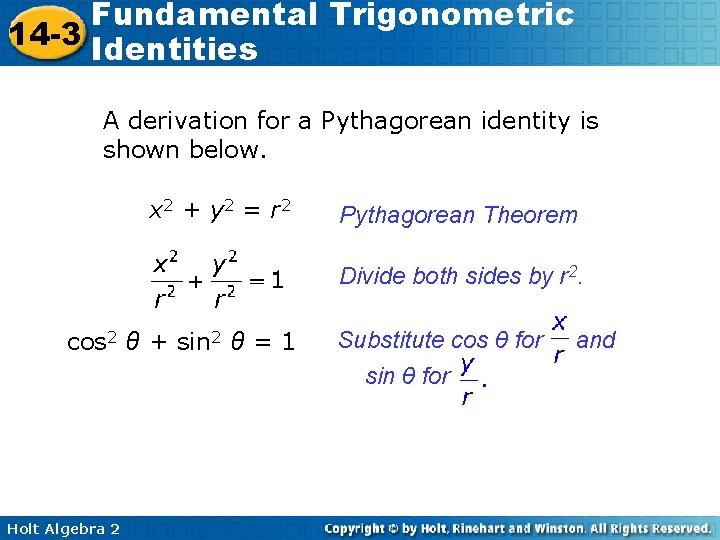 14-3 Fundamental Trigonometric Identities

A derivation for a Pythagorean identity is shown below.

$x^2 + y^2 = r^2$ Pythagorean Theorem

$\frac{x^2}{r^2} + \frac{y^2}{r^2} = 1$ Divide both sides by $r^2$.

$\cos^2 \theta + \sin^2 \theta = 1$ Substitute $\cos \theta$ for $\frac{x}{r}$ and $\sin \theta$ for $\frac{y}{r}$.

Holt Algebra 2

Copyright © by Holt, Rinehart and Winston. All Rights Reserved.